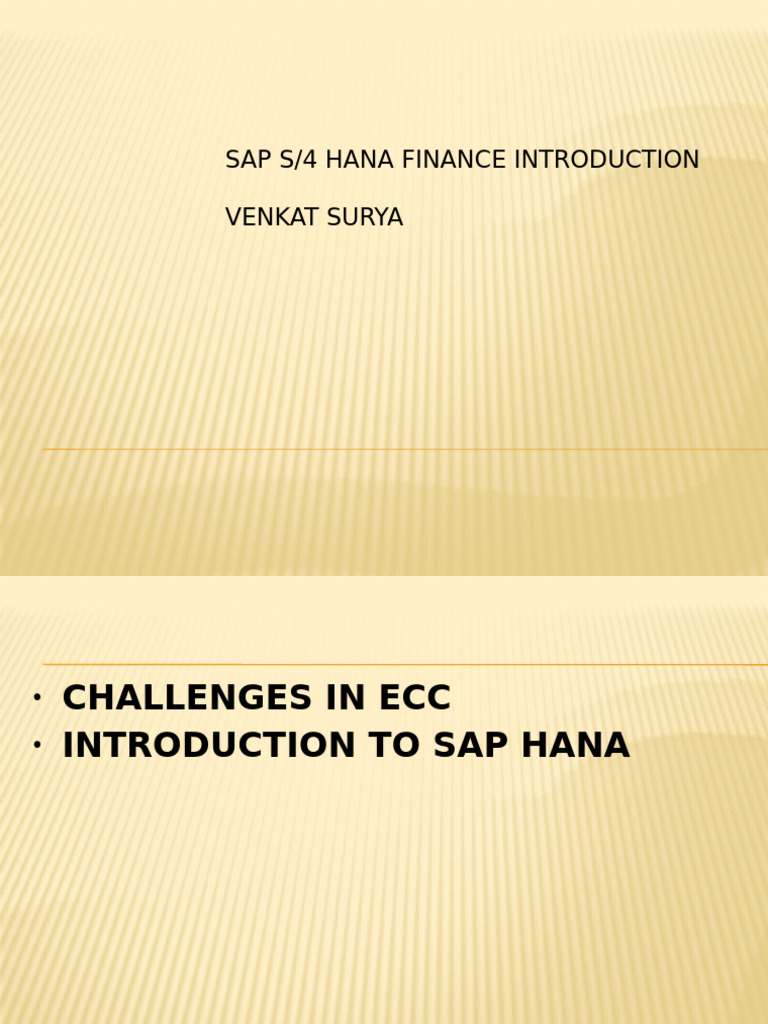 SAP S/4 HANA FINANCE INTRODUCTION

VENKAT SURYA

• CHALLENGES IN ECC
• INTRODUCTION TO SAP HANA